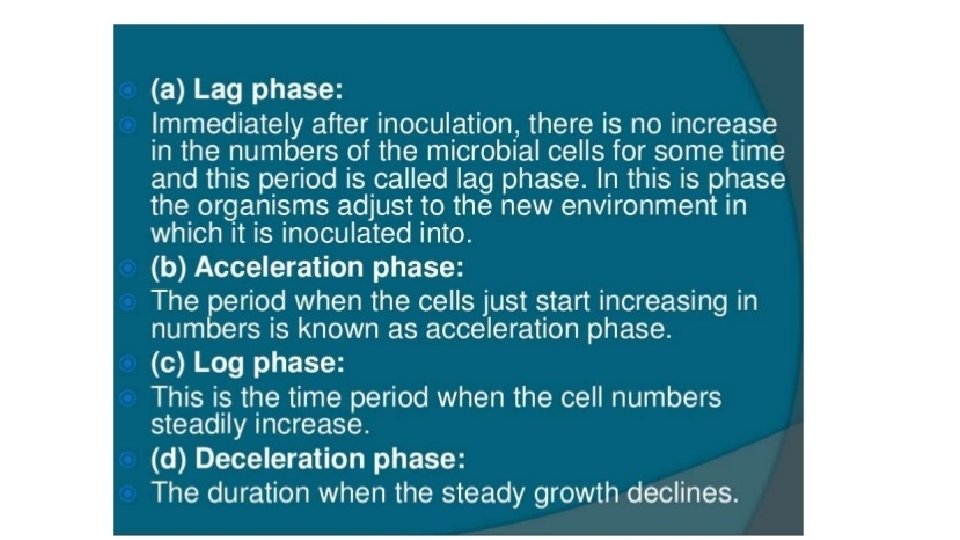 (a) Lag phase:

Immediately after inoculation, there is no increase in the numbers of the microbial cells for some time and this period is called lag phase. In this is phase the organisms adjust to the new environment in which it is inoculated into.

(b) Acceleration phase:

The period when the cells just start increasing in numbers is known as acceleration phase.

(c) Log phase:

This is the time period when the cell numbers steadily increase.

(d) Deceleration phase:

The duration when the steady growth declines.